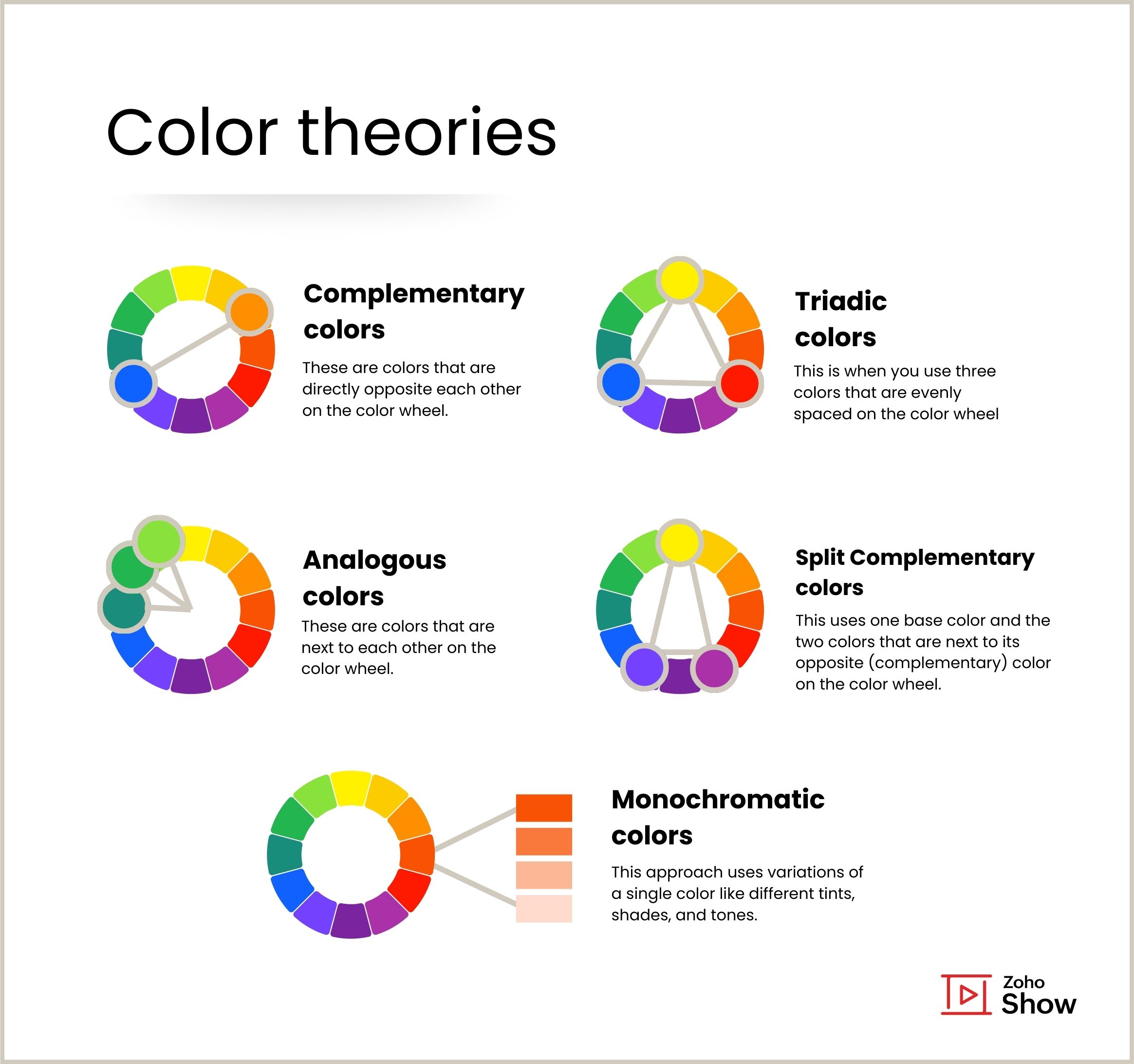 Color theories

Complementary colors

These are colors that are directly opposite each other on the color wheel.

Triadic colors

This is when you use three colors that are evenly spaced on the color wheel

Analogous colors

These are colors that are next to each other on the color wheel.

Split Complementary colors

This uses one base color and the two colors that are next to its opposite (complementary) color on the color wheel.

Monochromatic colors

This approach uses variations of a single color like different tints, shades, and tones.

Zoho Show